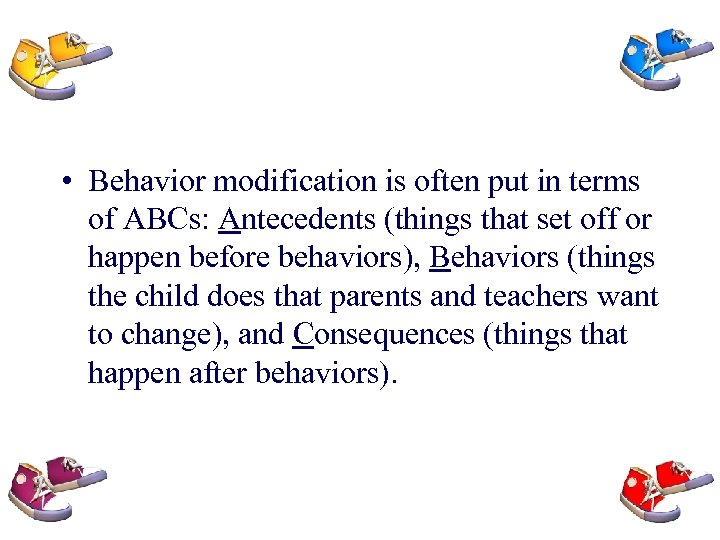 • Behavior modification is often put in terms of ABCs: Antecedents (things that set off or happen before behaviors), Behaviors (things the child does that parents and teachers want to change), and Consequences (things that happen after behaviors).